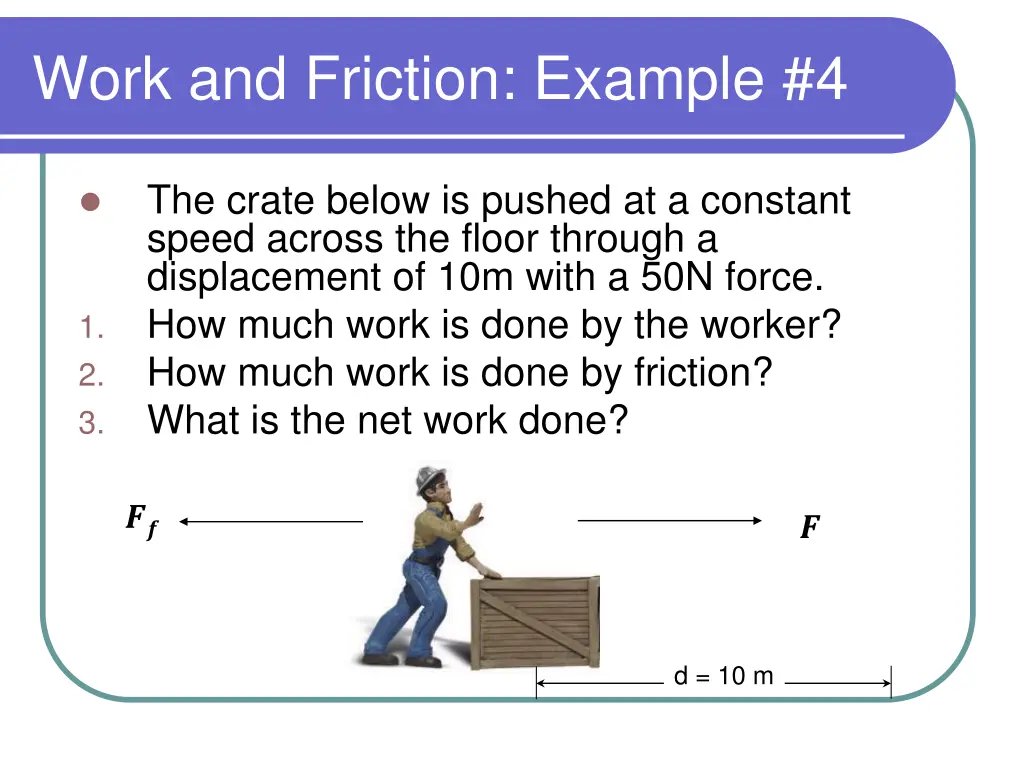 Work and Friction: Example #4

The crate below is pushed at a constant speed across the floor through a displacement of 10m with a 50N force.

1. How much work is done by the worker?
2. How much work is done by friction?
3. What is the net work done?

$F_f$

$F$

d = 10 m